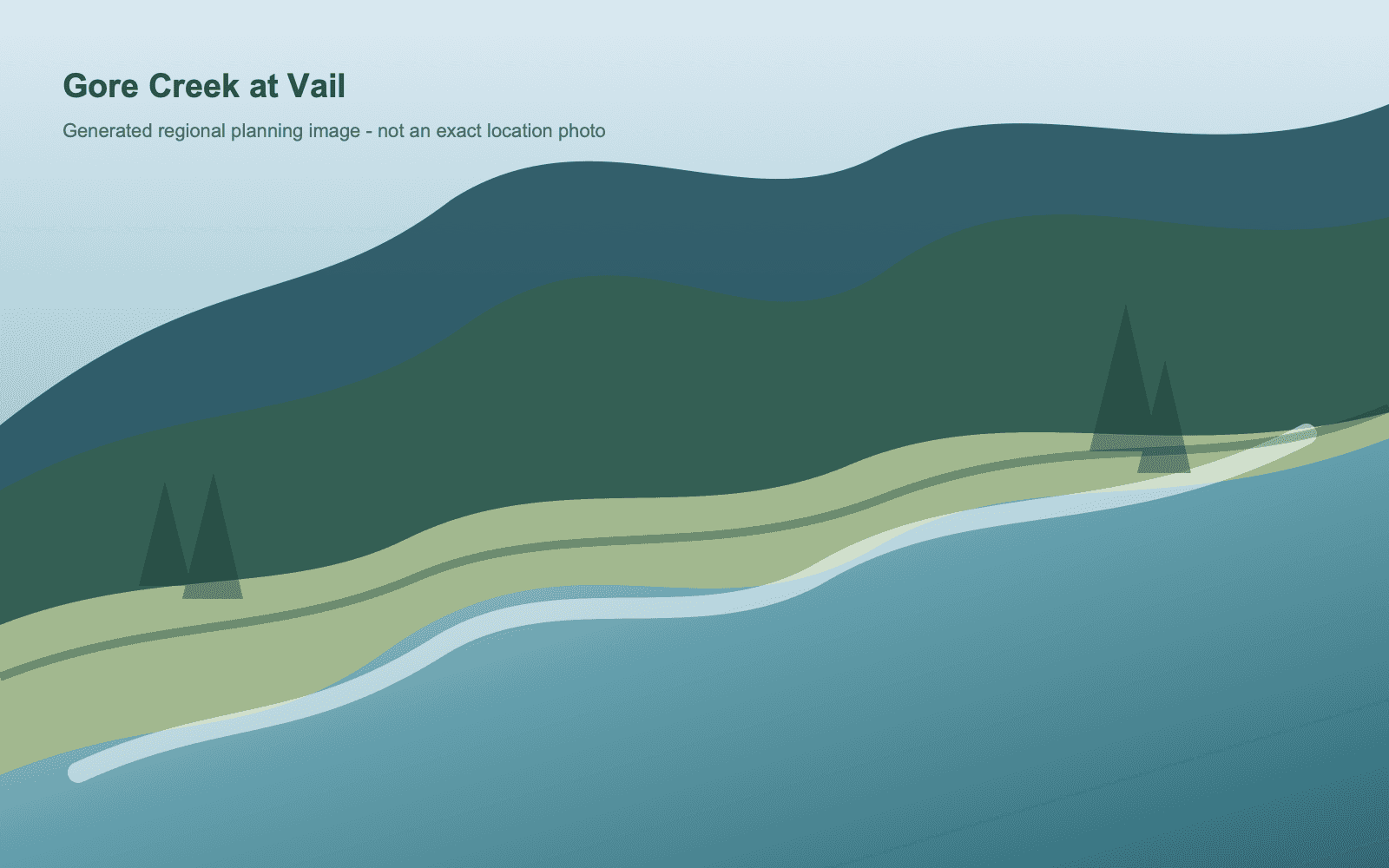 Gore Creek at Vail

Generated regional planning image - not an exact location photo